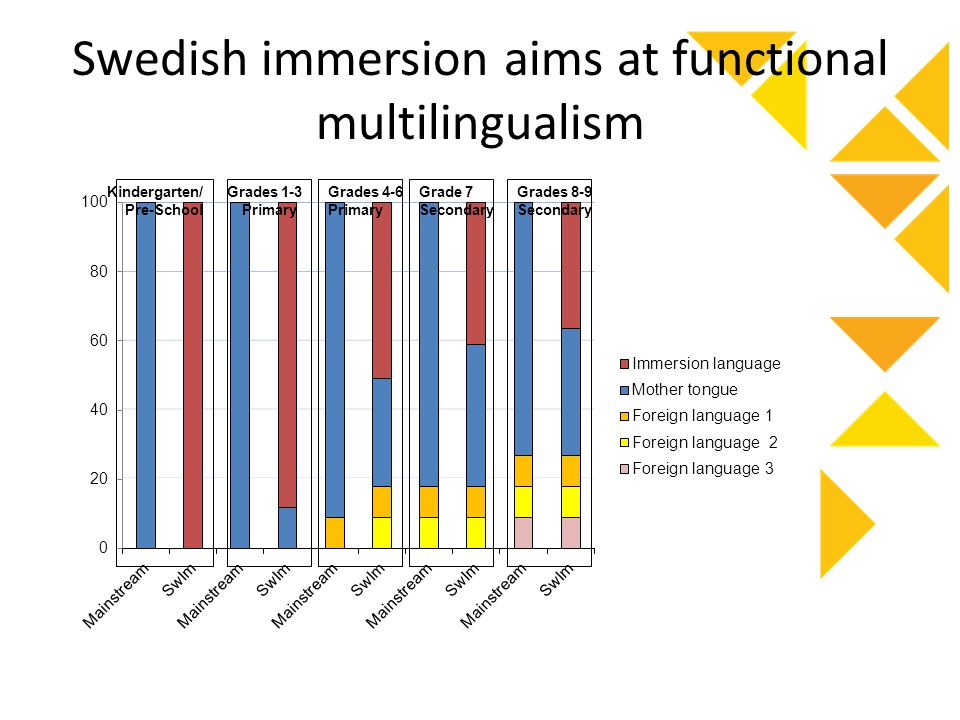 Swedish immersion aims at functional multilingualism

Kindergarten/ Pre-School

Grades 1-3 Primary

Grades 4-6 Primary

Grade 7 Secondary

Grades 8-9 Secondary

100
80
60
40
20
0

Mainstream
SwIm
Mainstream
SwIm
Mainstream
SwIm
Mainstream
SwIm
Mainstream
SwIm

Immersion language
Mother tongue
Foreign language 1
Foreign language 2
Foreign language 3